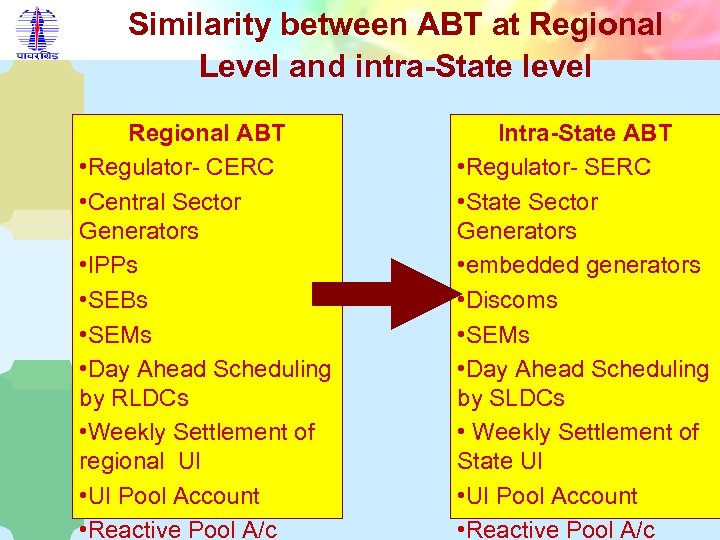 पावरग्रिड

Similarity between ABT at Regional Level and intra-State level

Regional ABT
•Regulator- CERC
•Central Sector Generators
•IPPs
•SEBs
•SEMs
•Day Ahead Scheduling by RLDCs
•Weekly Settlement of regional UI
•UI Pool Account
•Reactive Pool A/c

Intra-State ABT
•Regulator- SERC
•State Sector Generators
•embedded generators
•Discoms
•SEMs
•Day Ahead Scheduling by SLDCs
• Weekly Settlement of State UI
•UI Pool Account
•Reactive Pool A/c